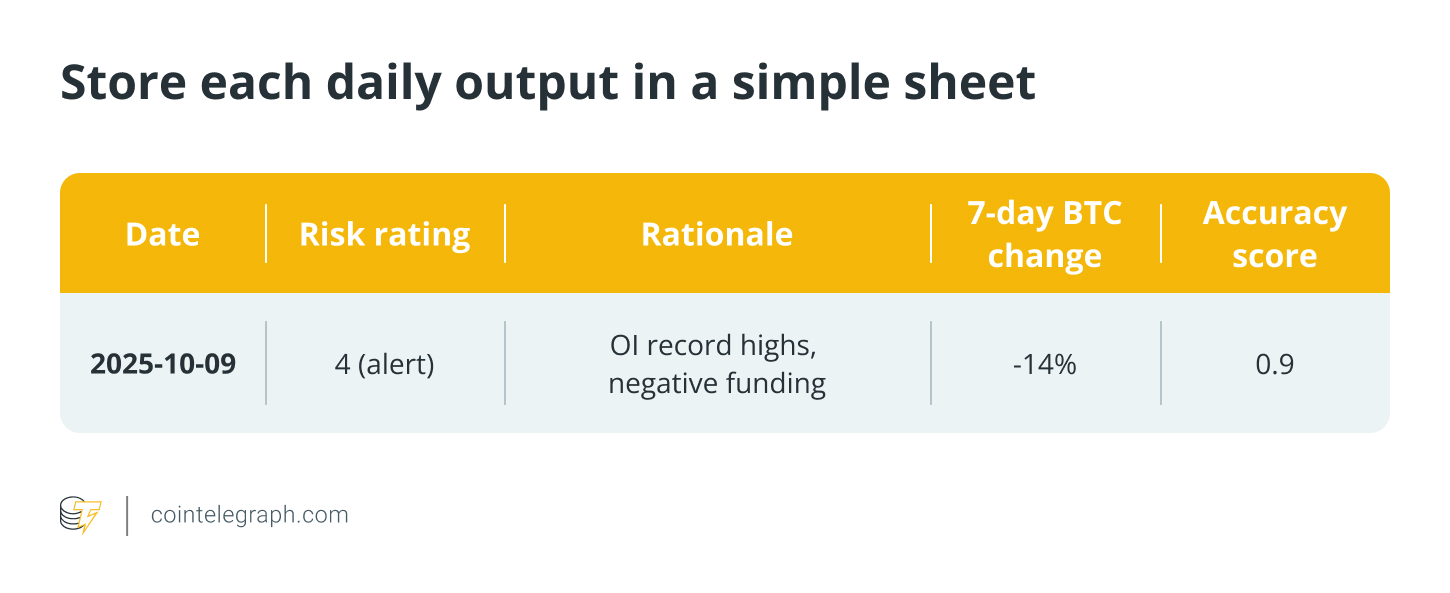 Store each daily output in a simple sheet

| Date | Risk rating | Rationale | 7-day BTC change | Accuracy score |
|---|---|---|---|---|
| 2025-10-09 | 4 (alert) | OI record highs, negative funding | -14% | 0.9 |

cointelegraph.com